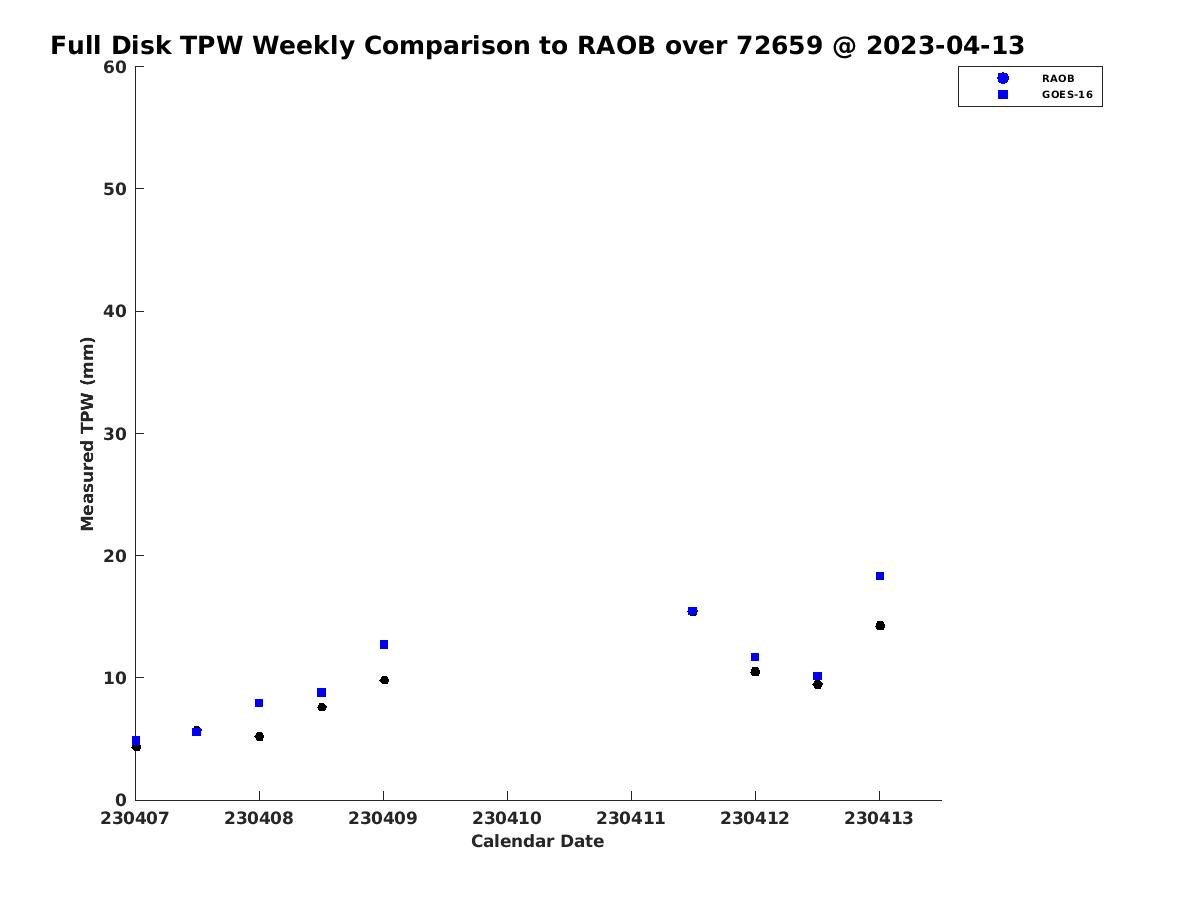 Full Disk TPW Weekly Comparison to RAOB over 72659 @ 2023-04-13

RAOB
GOES-16

Measured TPW (mm)

60
50
40
30
20
10
0

230407
230408
230409
230410
230411
230412
230413

Calendar Date